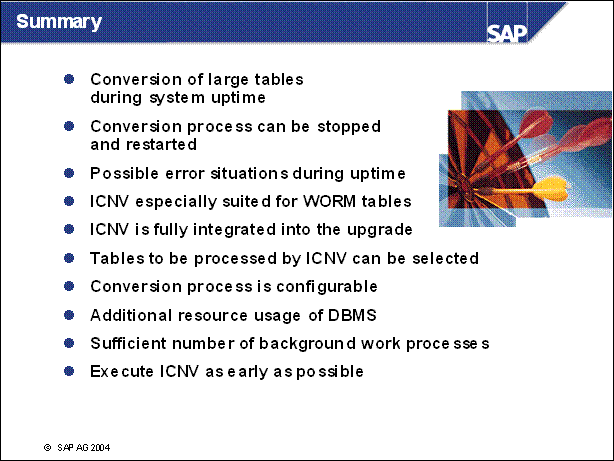 Summary

SAP

- Conversion of large tables during system uptime
- Conversion process can be stopped and restarted
- Possible error situations during uptime
- ICNV especially suited for WORM tables
- ICNV is fully integrated into the upgrade
- Tables to be processed by ICNV can be selected
- Conversion process is configurable
- Additional resource usage of DBMS
- Sufficient number of background work processes
- Execute ICNV as early as possible

© SAP AG 2004